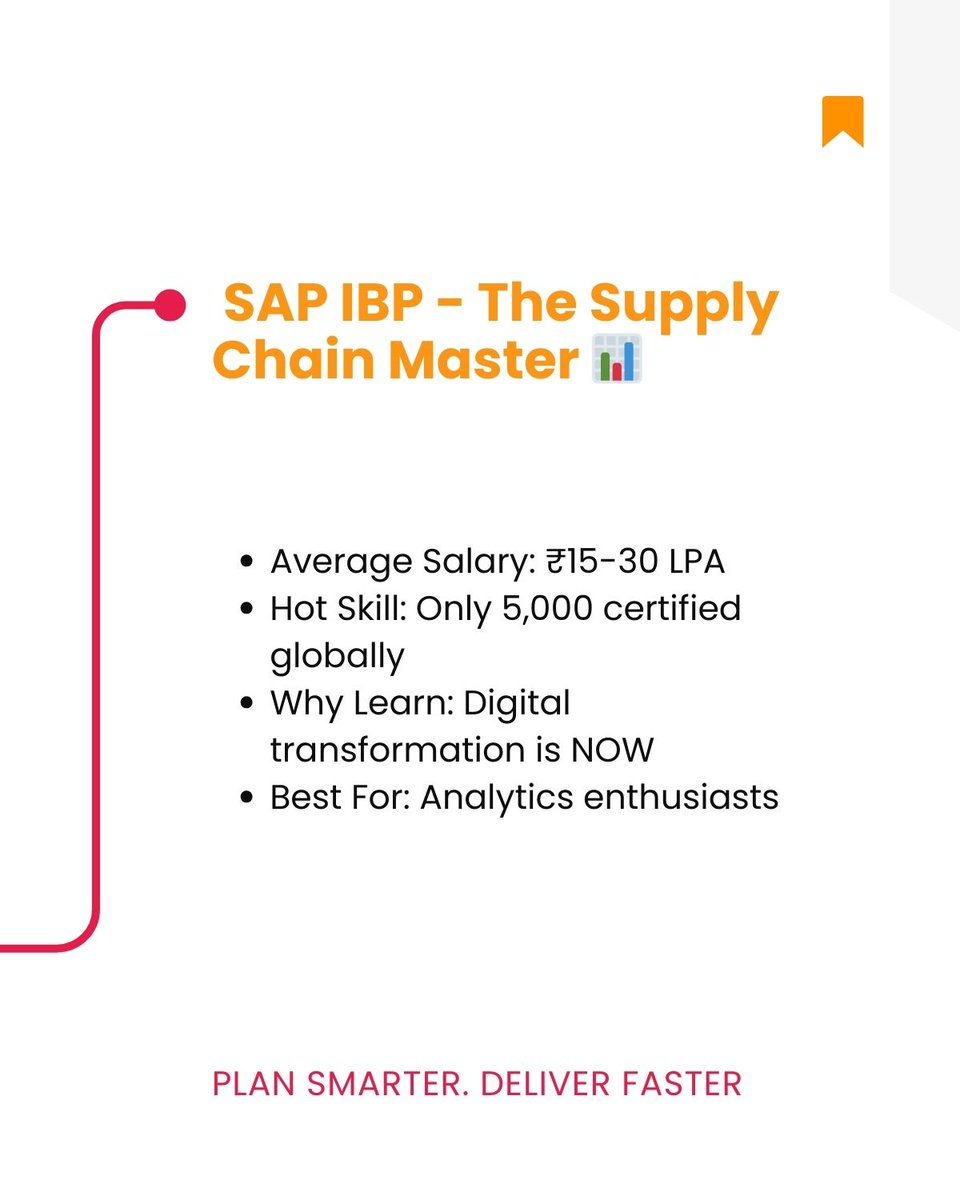 SAP IBP - The Supply Chain Master 📊

- Average Salary: ₹15-30 LPA
- Hot Skill: Only 5,000 certified globally
- Why Learn: Digital transformation is NOW
- Best For: Analytics enthusiasts

PLAN SMARTER. DELIVER FASTER